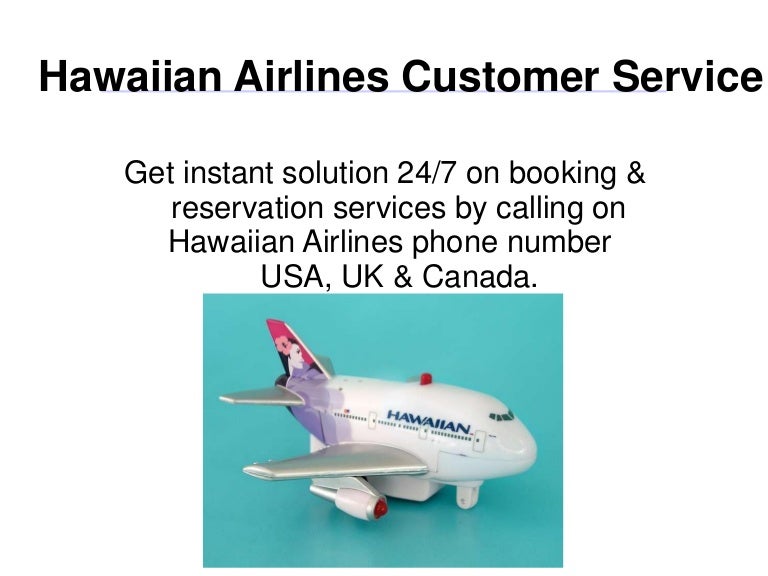 Hawaiian Airlines Customer Service

Get instant solution 24/7 on booking & reservation services by calling on Hawaiian Airlines phone number USA, UK & Canada.

HAWAIIAN